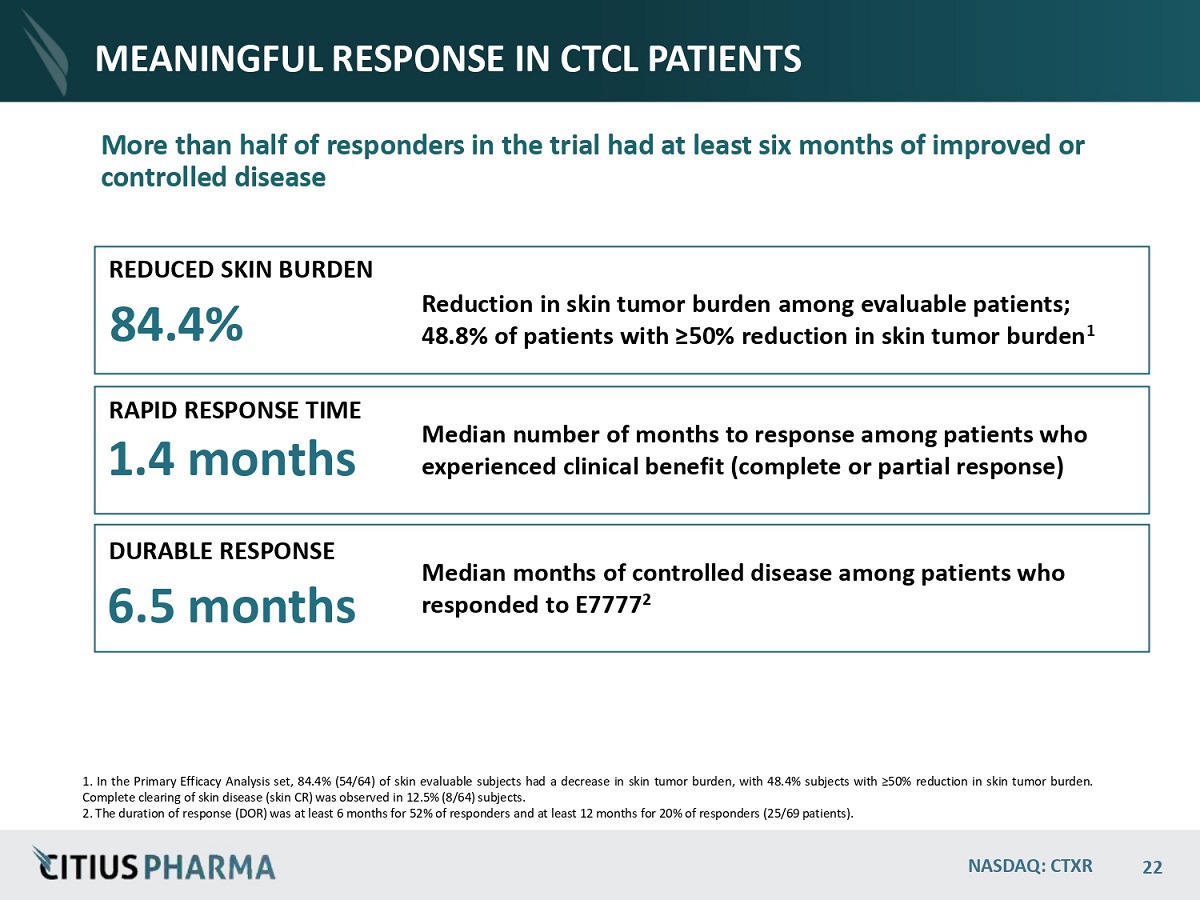 MEANINGFUL RESPONSE IN CTCL PATIENTS

More than half of responders in the trial had at least six months of improved or controlled disease

REDUCED SKIN BURDEN

84.4%

Reduction in skin tumor burden among evaluable patients; 48.8% of patients with ≥50% reduction in skin tumor burden$^1$

RAPID RESPONSE TIME

1.4 months

Median number of months to response among patients who experienced clinical benefit (complete or partial response)

DURABLE RESPONSE

6.5 months

Median months of controlled disease among patients who responded to E7777$^2$

1. In the Primary Efficacy Analysis set, 84.4% (54/64) of skin evaluable subjects had a decrease in skin tumor burden, with 48.4% subjects with ≥50% reduction in skin tumor burden. Complete clearing of skin disease (skin CR) was observed in 12.5% (8/64) subjects.
2. The duration of response (DOR) was at least 6 months for 52% of responders and at least 12 months for 20% of responders (25/69 patients).

CITIUS PHARMA

NASDAQ: CTXR

22